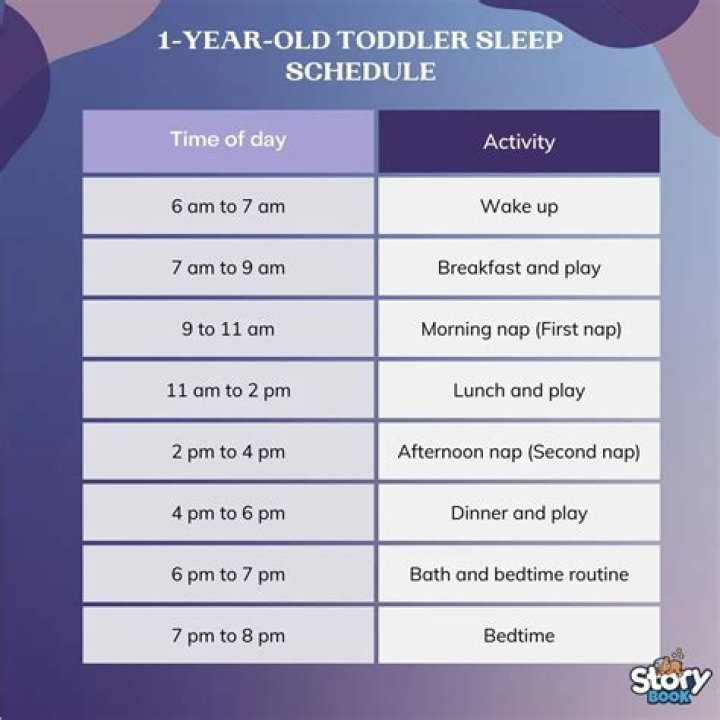 1-YEAR-OLD TODDLER SLEEP SCHEDULE

| Time of day | Activity |
|---|---|
| 6 am to 7 am | Wake up |
| 7 am to 9 am | Breakfast and play |
| 9 to 11 am | Morning nap (First nap) |
| 11 am to 2 pm | Lunch and play |
| 2 pm to 4 pm | Afternoon nap (Second nap) |
| 4 pm to 6 pm | Dinner and play |
| 6 pm to 7 pm | Bath and bedtime routine |
| 7 pm to 8 pm | Bedtime |

Story BOOK